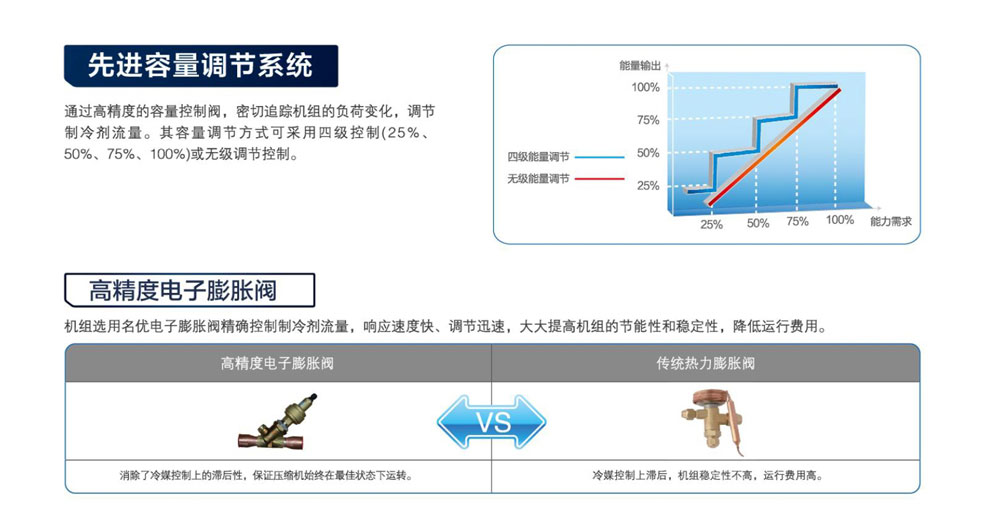 先进容量调节系统

通过高精度的容量控制阀，密切追踪机组的负荷变化，调节制冷剂流量。其容量调节方式可采用四级控制(25%、50%、75%、100%)或无级调节控制。

能量输出

100%

75%

50%

25%

四级能量调节

无级能量调节

25%

50%

75%

100%

能力需求

高精度电子膨胀阀

机组选用名优电子膨胀阀精确控制制冷剂流量，响应速度快、调节迅速，大大提高机组的节能性和稳定性，降低运行费用。

| 高精度电子膨胀阀 | 传统热力膨胀阀 |
|---|---|
| VS | |
| 消除了冷媒控制上的滞后性，保证压缩机始终在最佳状态下运转。 | 冷媒控制上滞后，机组稳定性不高，运行费用高。 |